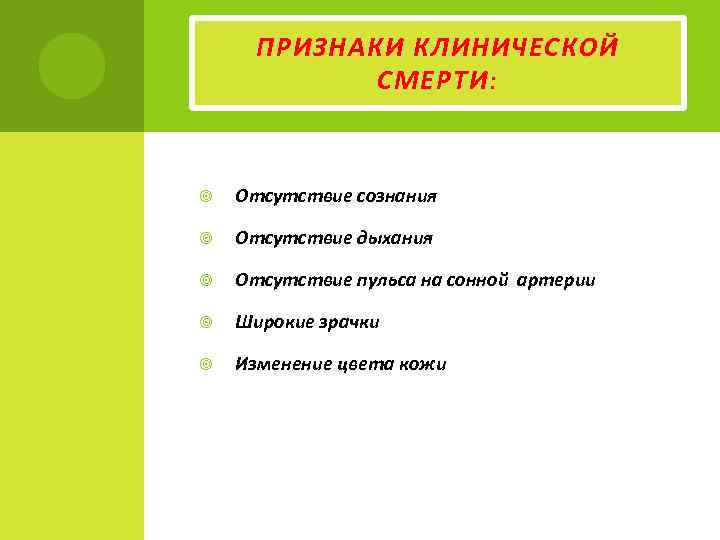 ПРИЗНАКИ КЛИНИЧЕСКОЙ СМЕРТИ:

Отсутствие сознания

Отсутствие дыхания

Отсутствие пульса на сонной артерии

Широкие зрачки

Изменение цвета кожи